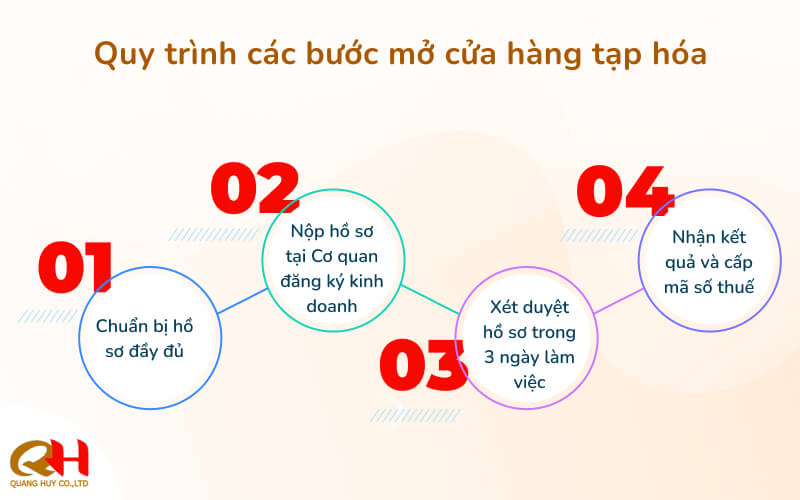 Quy trình các bước mở cửa hàng tạp hóa

01
Chuẩn bị hồ sơ đầy đủ

02
Nộp hồ sơ tại Cơ quan đăng ký kinh doanh

03
Xét duyệt hồ sơ trong 3 ngày làm việc

04
Nhận kết quả và cấp mã số thuế

QH
QUANG HUY CO.,LTD